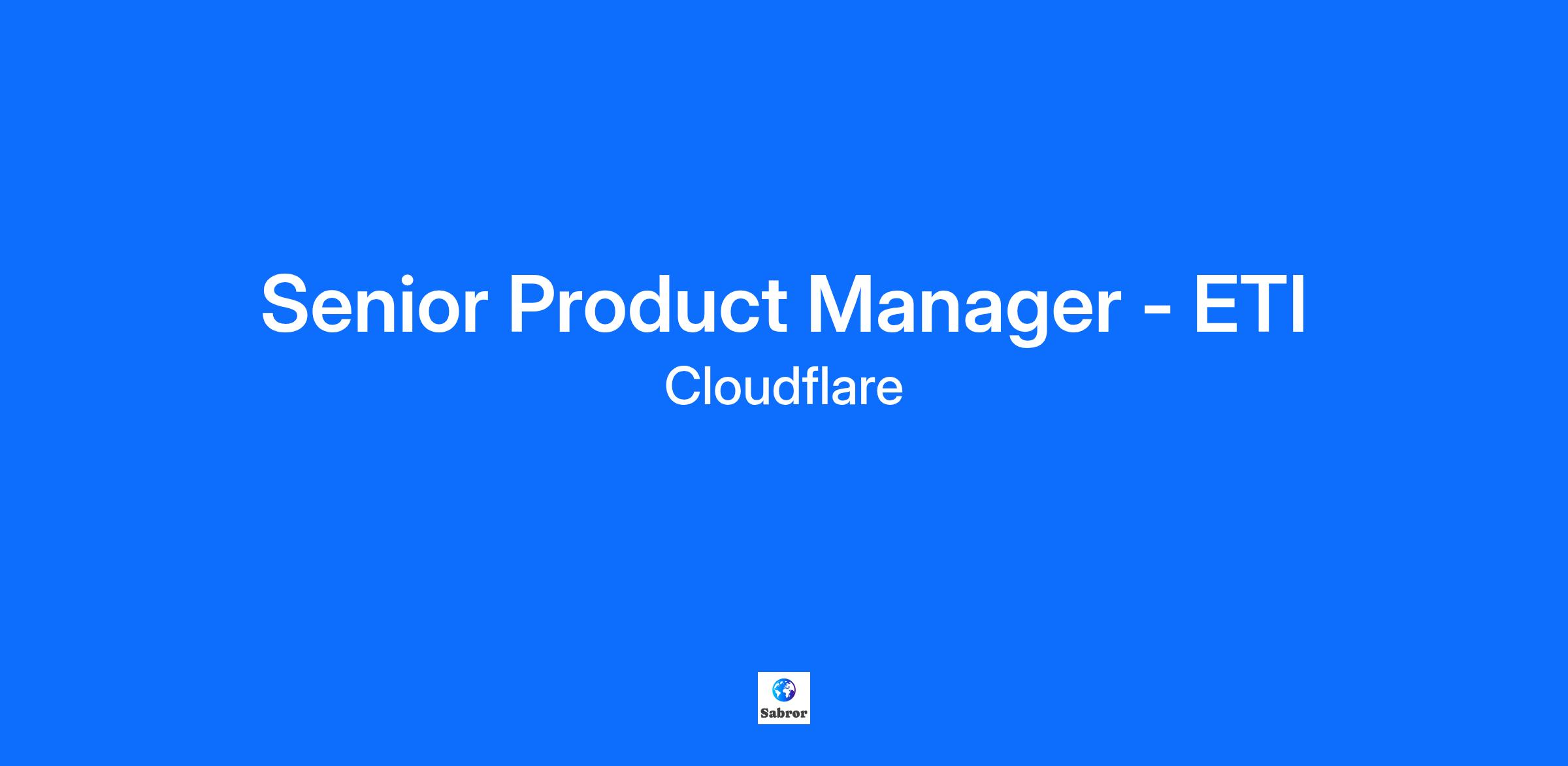 Senior Product Manager - ETI

Cloudflare

Sabror